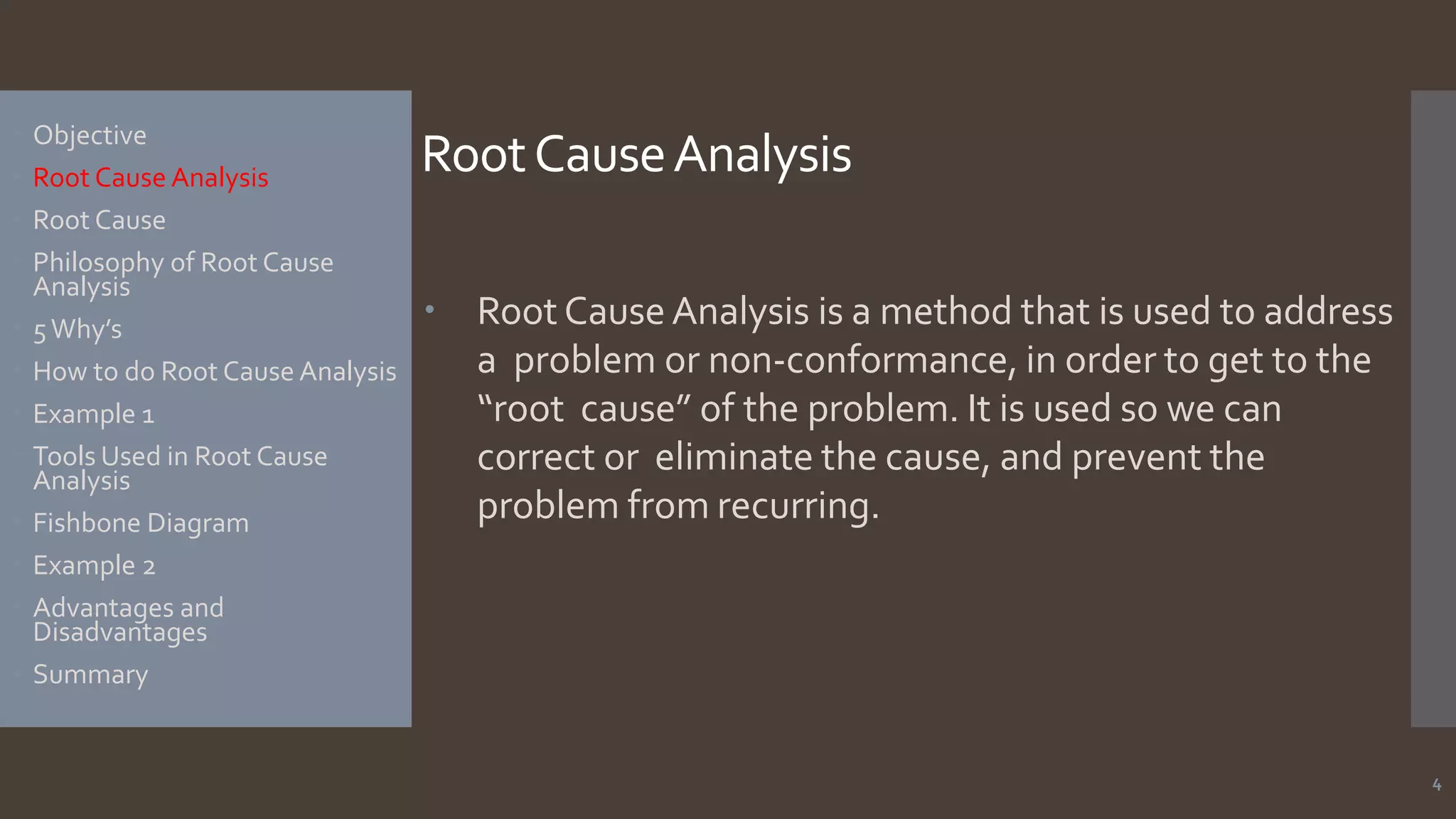 Objective
Root Cause Analysis
Root Cause
Philosophy of Root Cause Analysis
5 Why's
How to do Root Cause Analysis
Example 1
Tools Used in Root Cause Analysis
Fishbone Diagram
Example 2
Advantages and Disadvantages
Summary

Root Cause Analysis

• Root Cause Analysis is a method that is used to address a problem or non-conformance, in order to get to the "root cause" of the problem. It is used so we can correct or eliminate the cause, and prevent the problem from recurring.

4